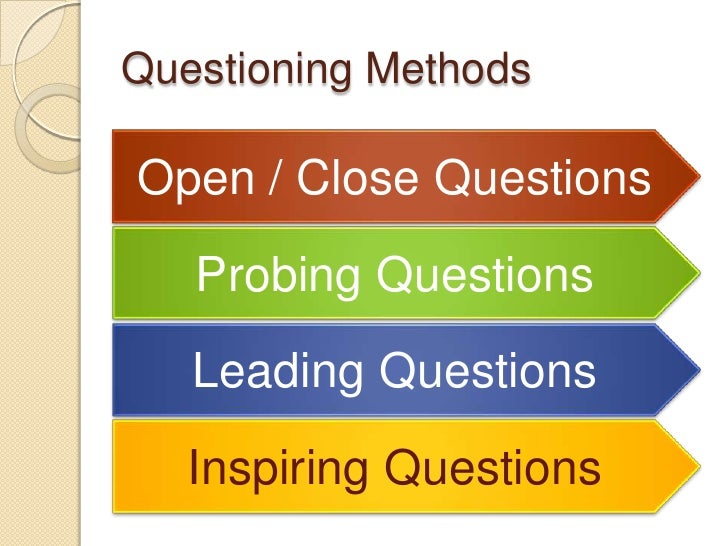 Questioning Methods

Open / Close Questions

Probing Questions

Leading Questions

Inspiring Questions